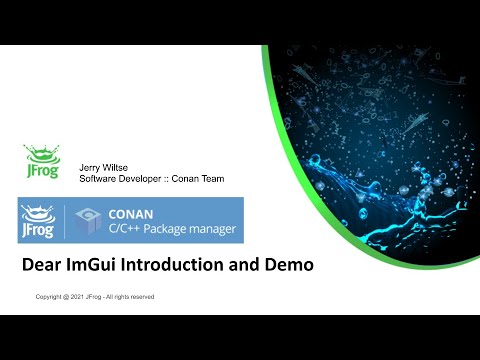 JFrog

Jerry Wiltse
Software Developer :: Conan Team

JFrog

CONAN
C/C++ Package manager

Dear ImGui Introduction and Demo

Copyright @ 2021 JFrog - All rights reserved